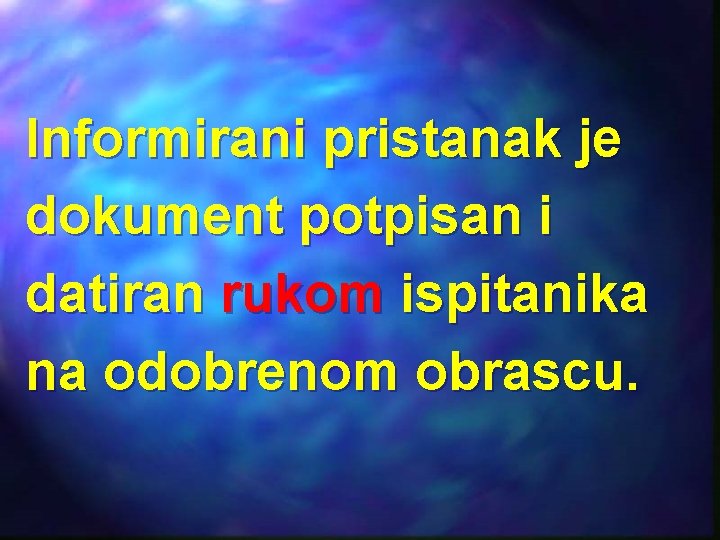 Informirani pristanak je dokument potpisan i datiran rukom ispitanika na odobrenom obrascu.